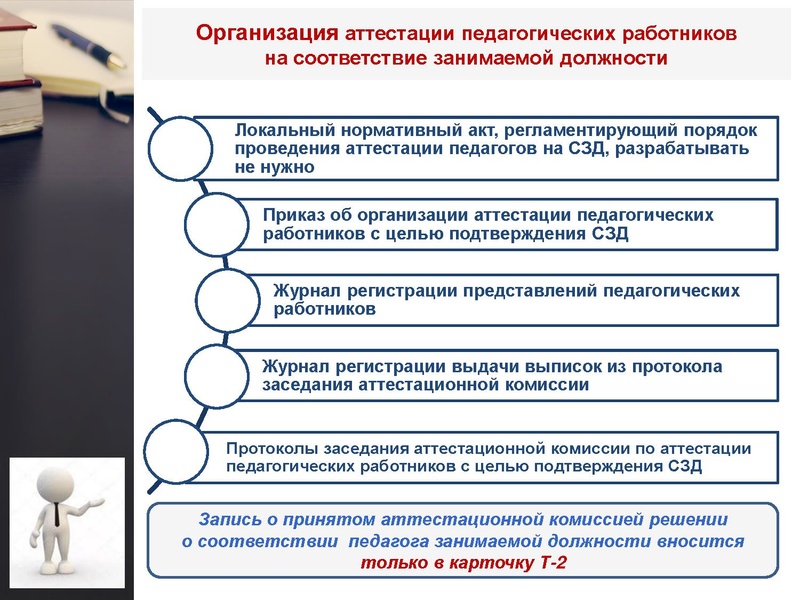 Организация аттестации педагогических работников на соответствие занимаемой должности

Локальный нормативный акт, регламентирующий порядок проведения аттестации педагогов на СЗД, разрабатывать не нужно

Приказ об организации аттестации педагогических работников с целью подтверждения СЗД

Журнал регистрации представлений педагогических работников

Журнал регистрации выдачи выписок из протокола заседания аттестационной комиссии

Протоколы заседания аттестационной комиссии по аттестации педагогических работников с целью подтверждения СЗД

Запись о принятом аттестационной комиссией решении о соответствии педагога занимаемой должности вносится только в карточку Т-2